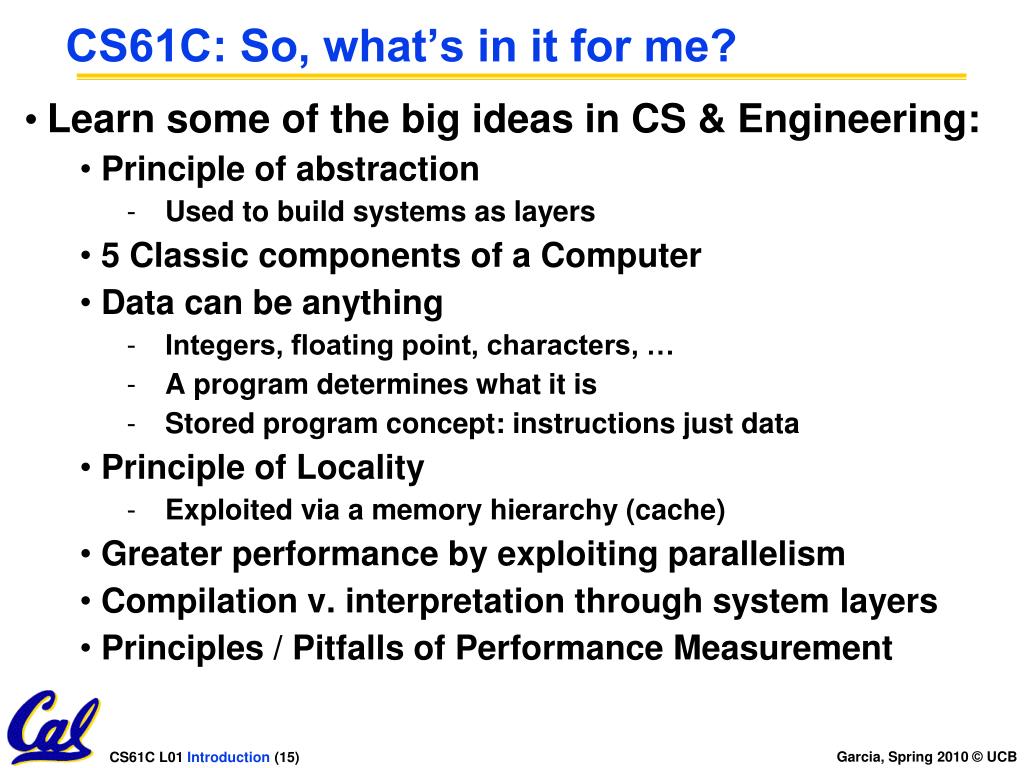 CS61C: So, what's in it for me?

• Learn some of the big ideas in CS & Engineering:
  • Principle of abstraction
    - Used to build systems as layers
  • 5 Classic components of a Computer
  • Data can be anything
    - Integers, floating point, characters, …
    - A program determines what it is
    - Stored program concept: instructions just data
  • Principle of Locality
    - Exploited via a memory hierarchy (cache)
  • Greater performance by exploiting parallelism
  • Compilation v. interpretation through system layers
  • Principles / Pitfalls of Performance Measurement

Cal

CS61C L01 Introduction (15)

Garcia, Spring 2010 © UCB